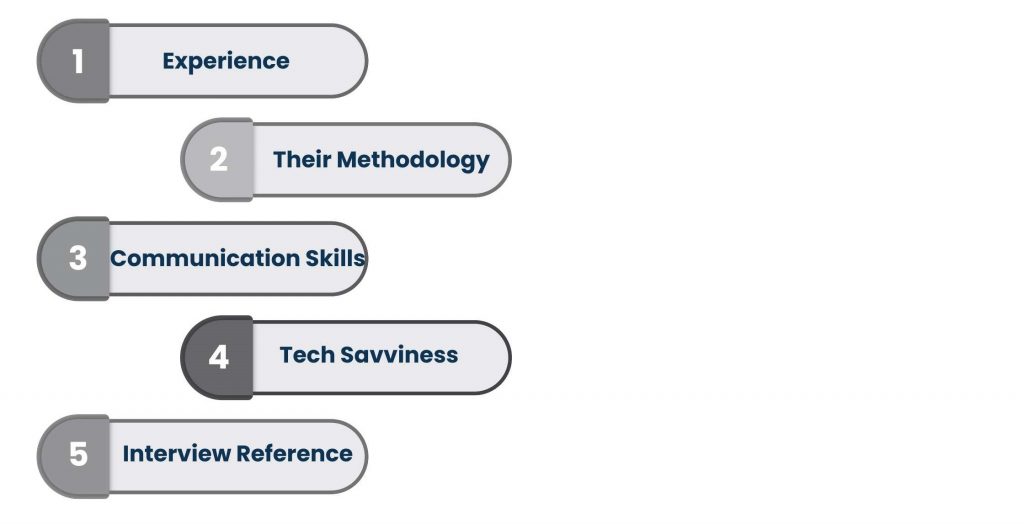 1 Experience

2 Their Methodology

3 Communication Skills

4 Tech Savviness

5 Interview Reference